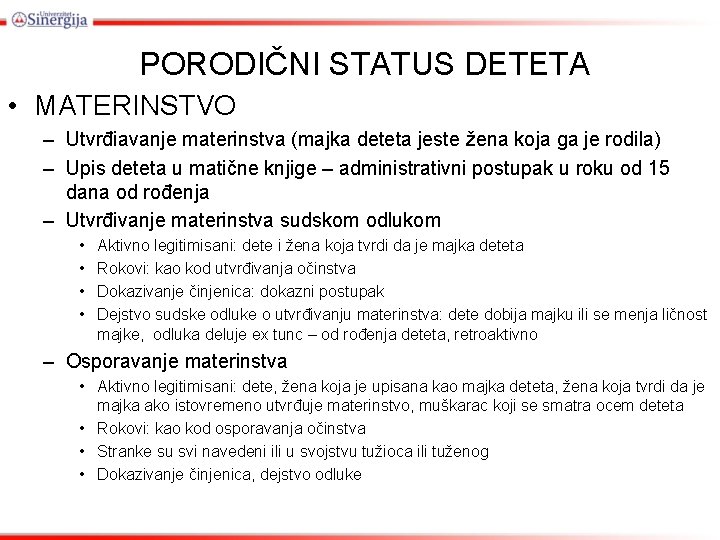 Univerzitet Sinergija

PORODIČNI STATUS DETETA

• MATERINSTVO
– Utvrđiavanje materinstva (majka deteta jeste žena koja ga je rodila)
– Upis deteta u matične knjige – administrativni postupak u roku od 15 dana od rođenja
– Utvrđivanje materinstva sudskom odlukom
• Aktivno legitimisani: dete i žena koja tvrdi da je majka deteta
• Rokovi: kao kod utvrđivanja očinstva
• Dokazivanje činjenica: dokazni postupak
• Dejstvo sudske odluke o utvrđivanju materinstva: dete dobija majku ili se menja ličnost majke, odluka deluje ex tunc – od rođenja deteta, retroaktivno
– Osporavanje materinstva
• Aktivno legitimisani: dete, žena koja je upisana kao majka deteta, žena koja tvrdi da je majka ako istovremeno utvrđuje materinstvo, muškarac koji se smatra ocem deteta
• Rokovi: kao kod osporavanja očinstva
• Stranke su svi navedeni ili u svojstvu tužioca ili tuženog
• Dokazivanje činjenica, dejstvo odluke